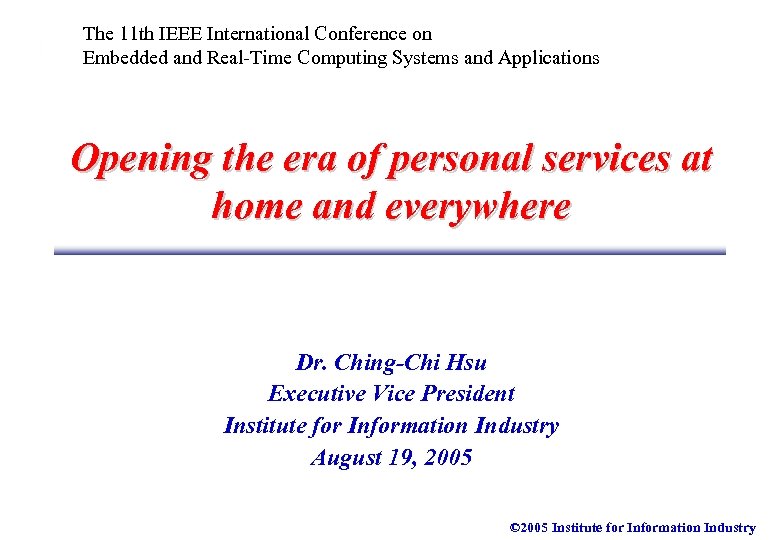 The 11th IEEE International Conference on
Embedded and Real-Time Computing Systems and Applications

Opening the era of personal services at home and everywhere

Dr. Ching-Chi Hsu
Executive Vice President
Institute for Information Industry
August 19, 2005

©2005 Institute for Information Industry